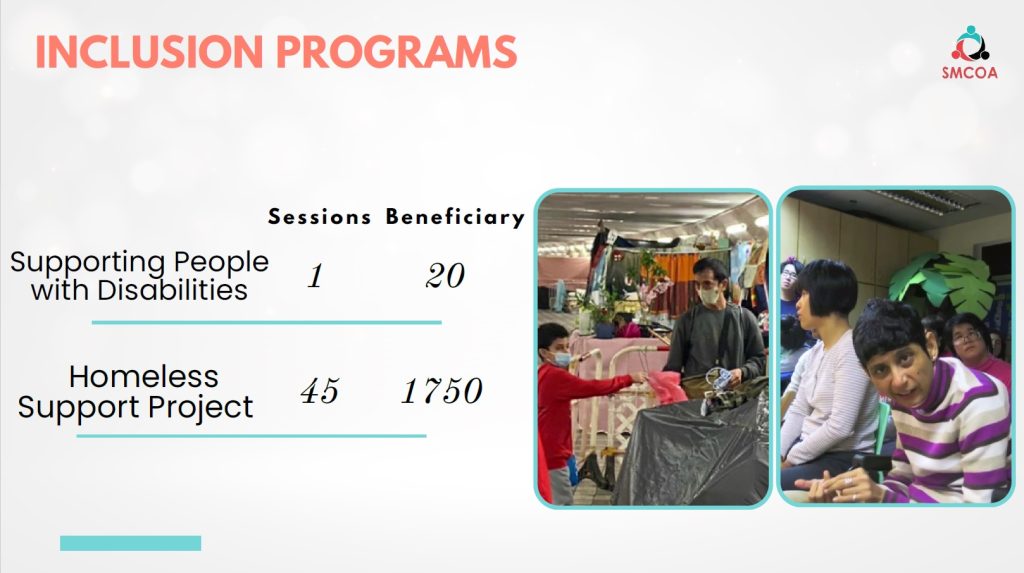 INCLUSION PROGRAMS

SMCOA

| | Sessions | Beneficiary |
|---|---|---|
| Supporting People with Disabilities | 1 | 20 |
| Homeless Support Project | 45 | 1750 |